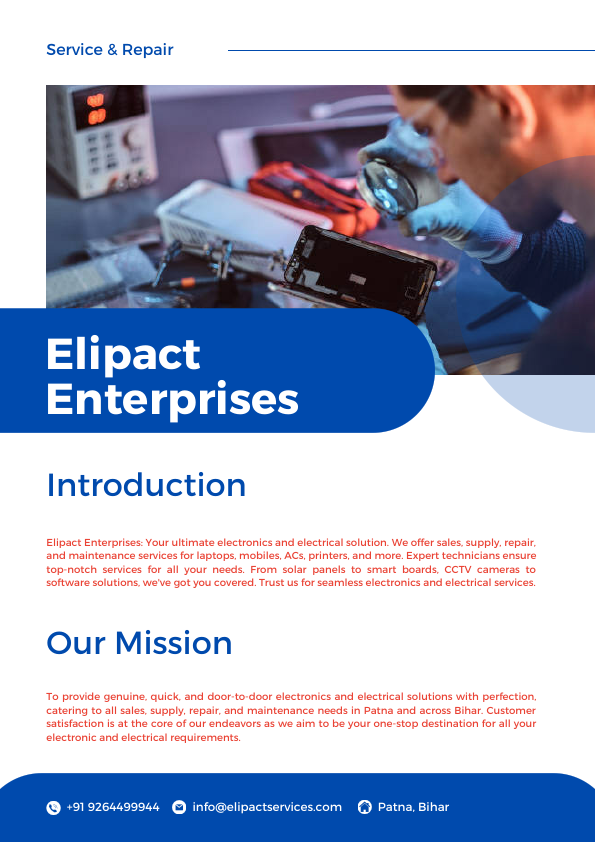 Service & Repair

Elipact Enterprises

Introduction

Elipact Enterprises: Your ultimate electronics and electrical solution. We offer sales, supply, repair, and maintenance services for laptops, mobiles, ACs, printers, and more. Expert technicians ensure top-notch services for all your needs. From solar panels to smart boards, CCTV cameras to software solutions, we've got you covered. Trust us for seamless electronics and electrical services.

Our Mission

To provide genuine, quick, and door-to-door electronics and electrical solutions with perfection, catering to all sales, supply, repair, and maintenance needs in Patna and across Bihar. Customer satisfaction is at the core of our endeavors as we aim to be your one-stop destination for all your electronic and electrical requirements.

+91 9264499944 info@elipactservices.com Patna, Bihar